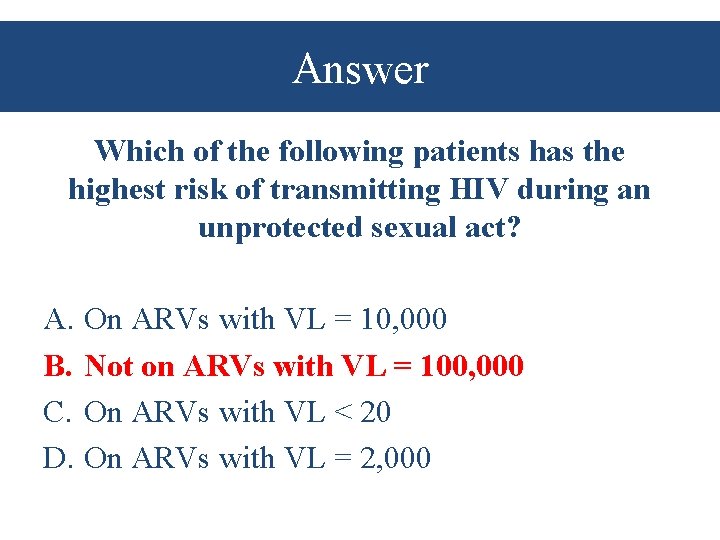 Answer

Which of the following patients has the highest risk of transmitting HIV during an unprotected sexual act?

A. On ARVs with VL = 10,000
B. Not on ARVs with VL = 100,000
C. On ARVs with VL < 20
D. On ARVs with VL = 2,000